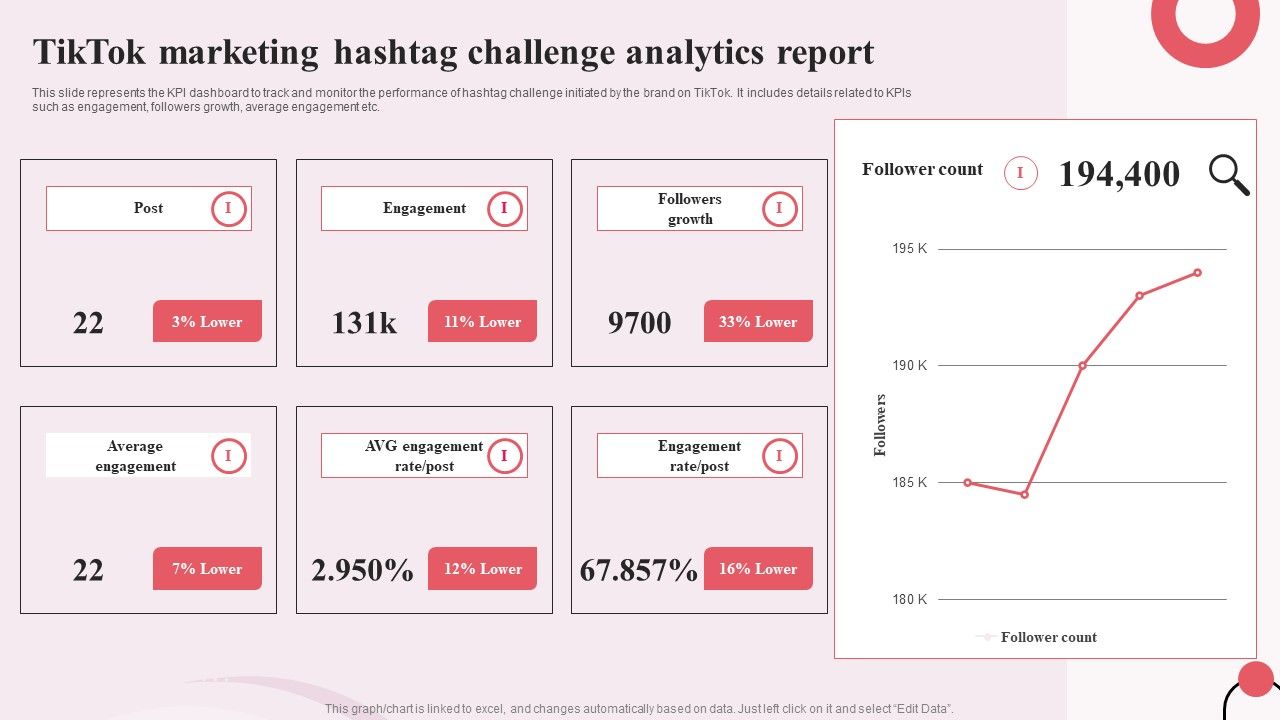 TikTok marketing hashtag challenge analytics report

This slide represents the KPI dashboard to track and monitor the performance of hashtag challenge initiated by the brand on TikTok. It includes details related to KPIs such as engagement, followers growth, average engagement etc.

Post I
22
3% Lower

Engagement I
131k
11% Lower

Followers growth I
9700
33% Lower

Average engagement I
22
7% Lower

AVG engagement rate/post I
2.950%
12% Lower

Engagement rate/post I
67.857%
16% Lower

Follower count I 194,400

195 K
190 K
185 K
180 K
Followers

Follower count

This graph/chart is linked to excel, and changes automatically based on data. Just left click on it and select "Edit Data".